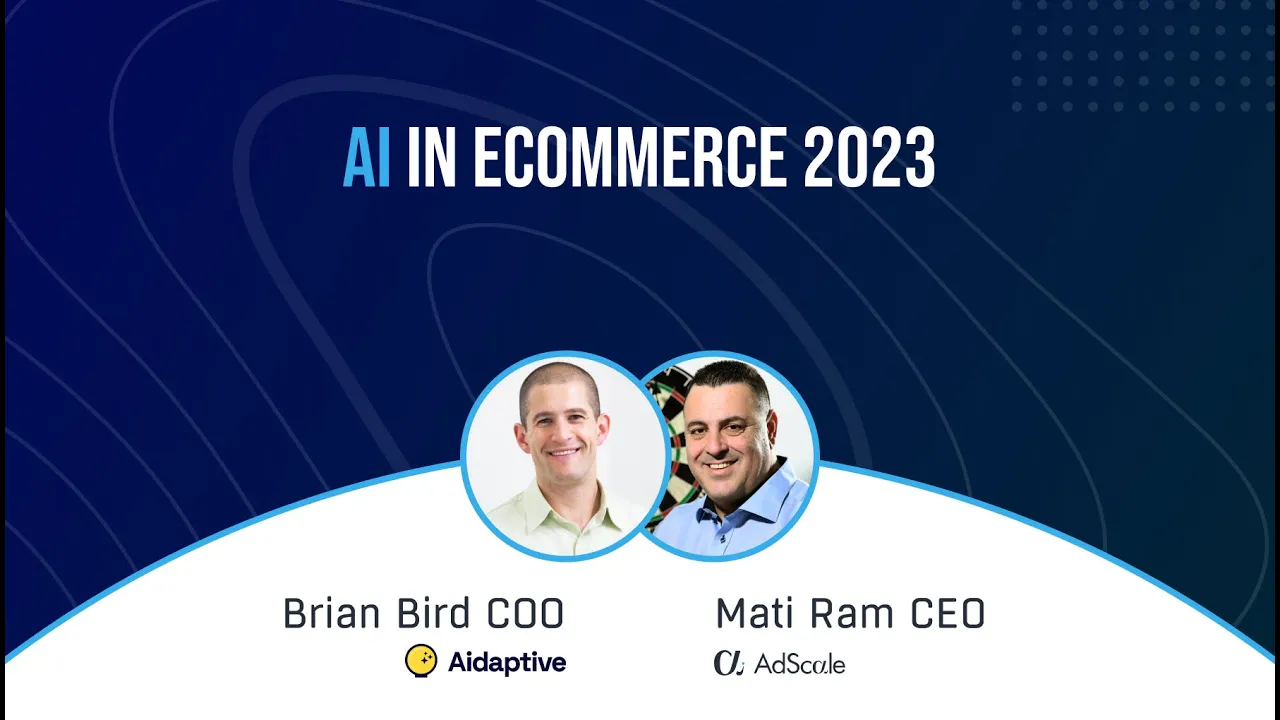 AI IN ECOMMERCE 2023

Brian Bird COO
Aidaptive

Mati Ram CEO
AdScale